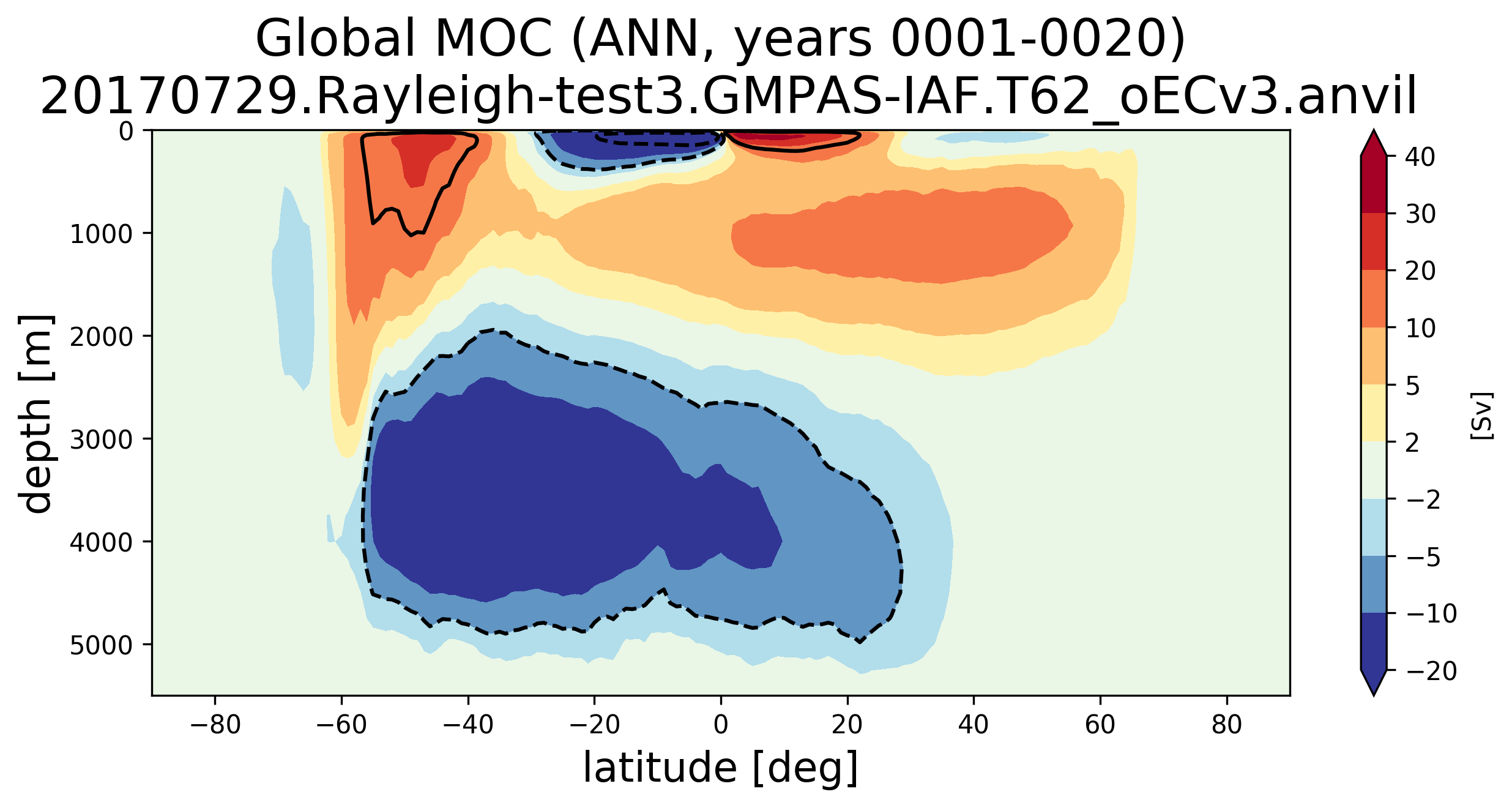 Global MOC (ANN, years 0001-0020)
20170729.Rayleigh-test3.GMPAS-IAF.T62_oECv3.anvil

depth [m]

0
1000
2000
3000
4000
5000

−80 −60 −40 −20 0 20 40 60 80

latitude [deg]

40
30
20
10
5
2
−2
−5
−10
−20

[Sv]